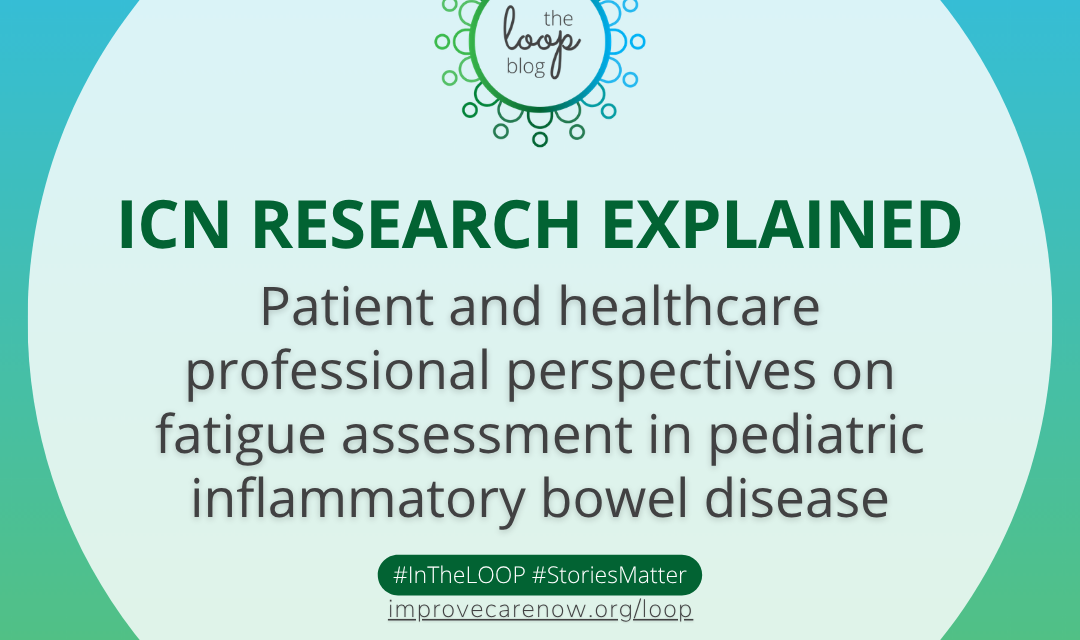 the loop blog

ICN RESEARCH EXPLAINED

Patient and healthcare professional perspectives on fatigue assessment in pediatric inflammatory bowel disease

#InTheLOOP #StoriesMatter

improvecarenow.org/loop